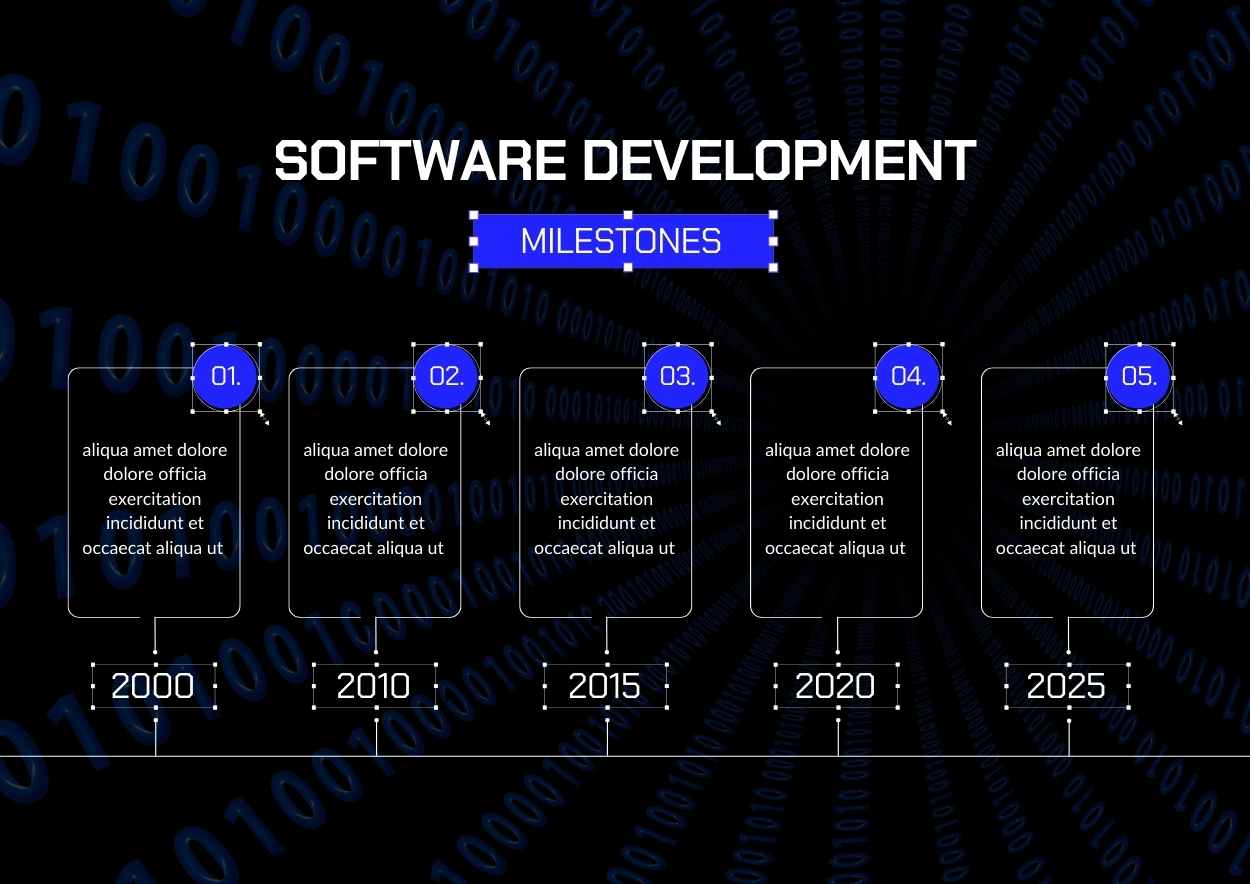 SOFTWARE DEVELOPMENT

MILESTONES

01.

aliqua amet dolore dolore officia exercitation incididunt et occaecat aliqua ut

2000

02.

aliqua amet dolore dolore officia exercitation incididunt et occaecat aliqua ut

2010

03.

aliqua amet dolore dolore officia exercitation incididunt et occaecat aliqua ut

2015

04.

aliqua amet dolore dolore officia exercitation incididunt et occaecat aliqua ut

2020

05.

aliqua amet dolore dolore officia exercitation incididunt et occaecat aliqua ut

2025